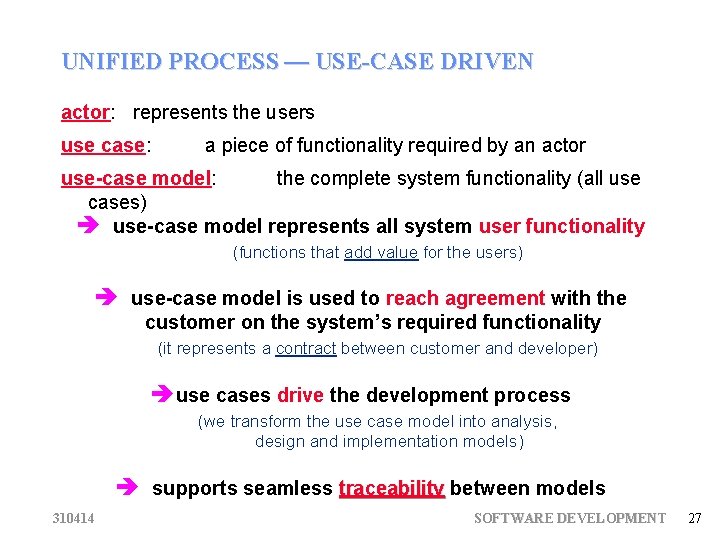 UNIFIED PROCESS — USE-CASE DRIVEN

actor: represents the users

use case: a piece of functionality required by an actor

use-case model: the complete system functionality (all use cases)

➔ use-case model represents all system user functionality
(functions that add value for the users)

➔ use-case model is used to reach agreement with the customer on the system's required functionality
(it represents a contract between customer and developer)

➔ use cases drive the development process
(we transform the use case model into analysis, design and implementation models)

➔ supports seamless traceability between models

310414

SOFTWARE DEVELOPMENT 27